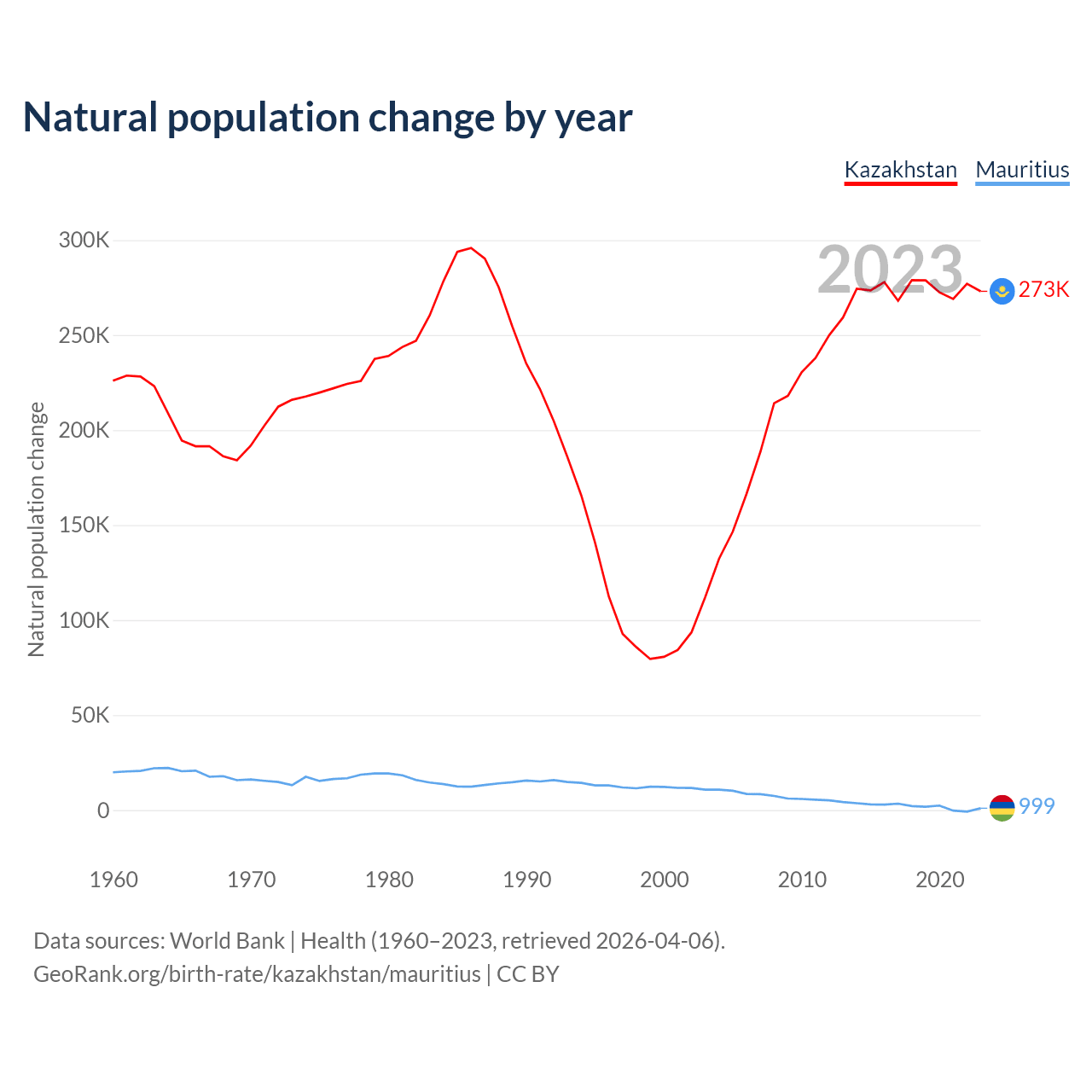 Natural population change by year

Kazakhstan Mauritius

2023

300K
250K
200K
150K
100K
50K
0

Natural population change

273K
999

1960 1970 1980 1990 2000 2010 2020

Data sources: World Bank | Health (1960–2023, retrieved 2026-04-06).
GeoRank.org/birth-rate/kazakhstan/mauritius | CC BY